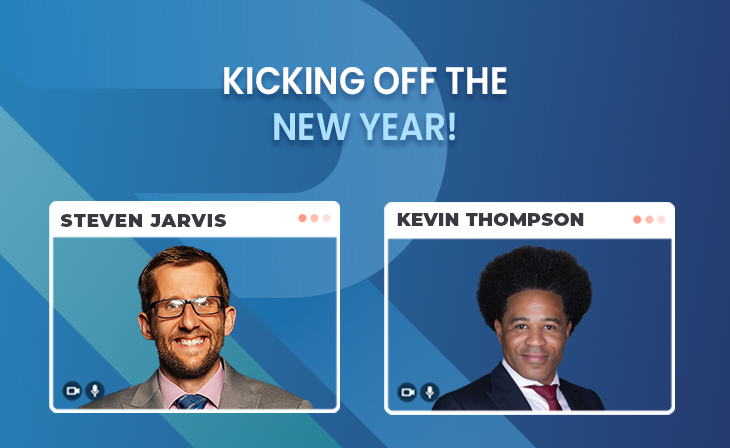 KICKING OFF THE NEW YEAR!

STEVEN JARVIS

KEVIN THOMPSON